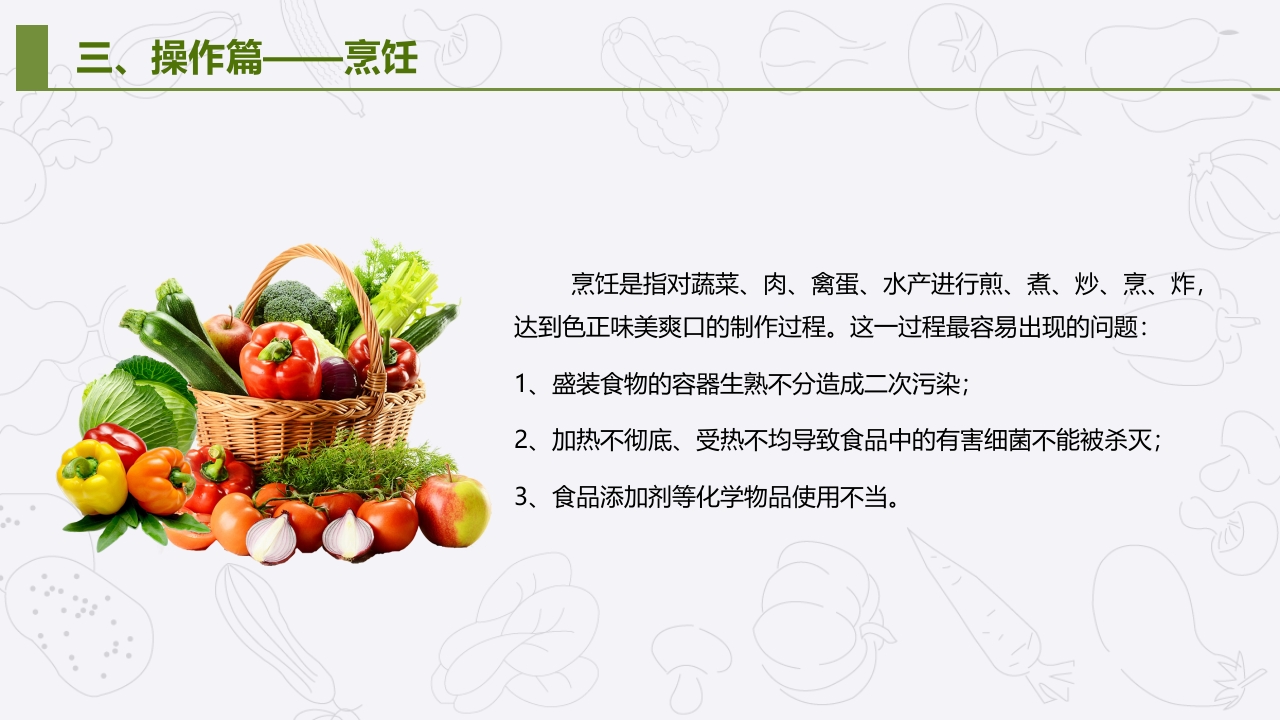 三、操作篇——烹饪

烹饪是指对蔬菜、肉、禽蛋、水产进行煎、煮、炒、烹、炸，达到色正味美爽口的制作过程。这一过程最容易出现的问题：

1、盛装食物的容器生熟不分造成二次污染；

2、加热不彻底、受热不均导致食品中的有害细菌不能被杀灭；

3、食品添加剂等化学物品使用不当。